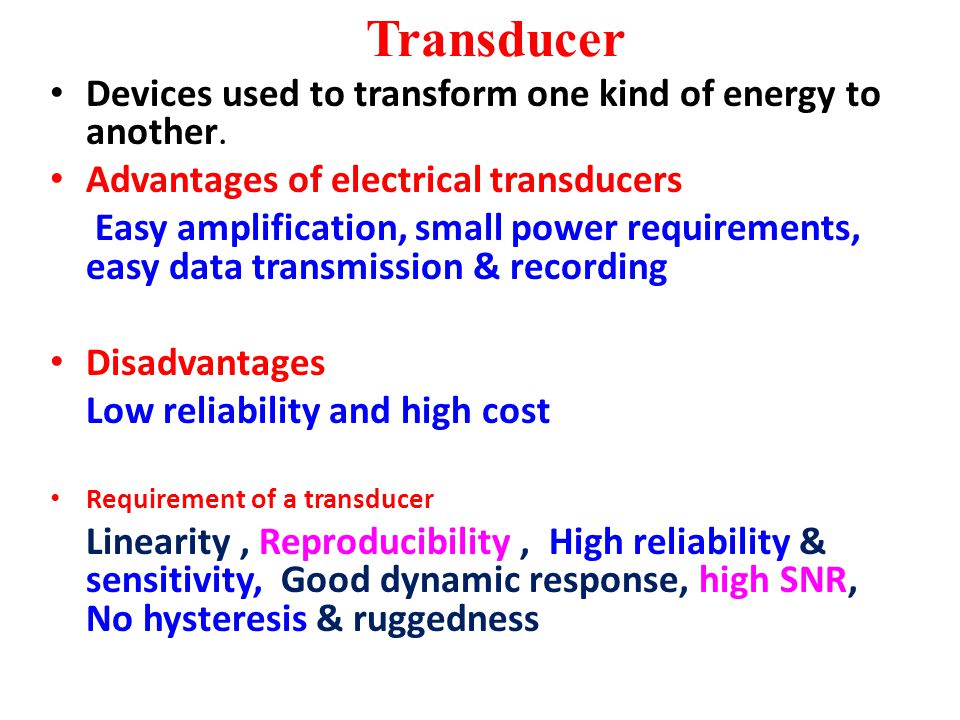 Transducer

• Devices used to transform one kind of energy to another.

• Advantages of electrical transducers

Easy amplification, small power requirements, easy data transmission & recording

• Disadvantages

Low reliability and high cost

• Requirement of a transducer

Linearity , Reproducibility , High reliability & sensitivity, Good dynamic response, high SNR, No hysteresis & ruggedness